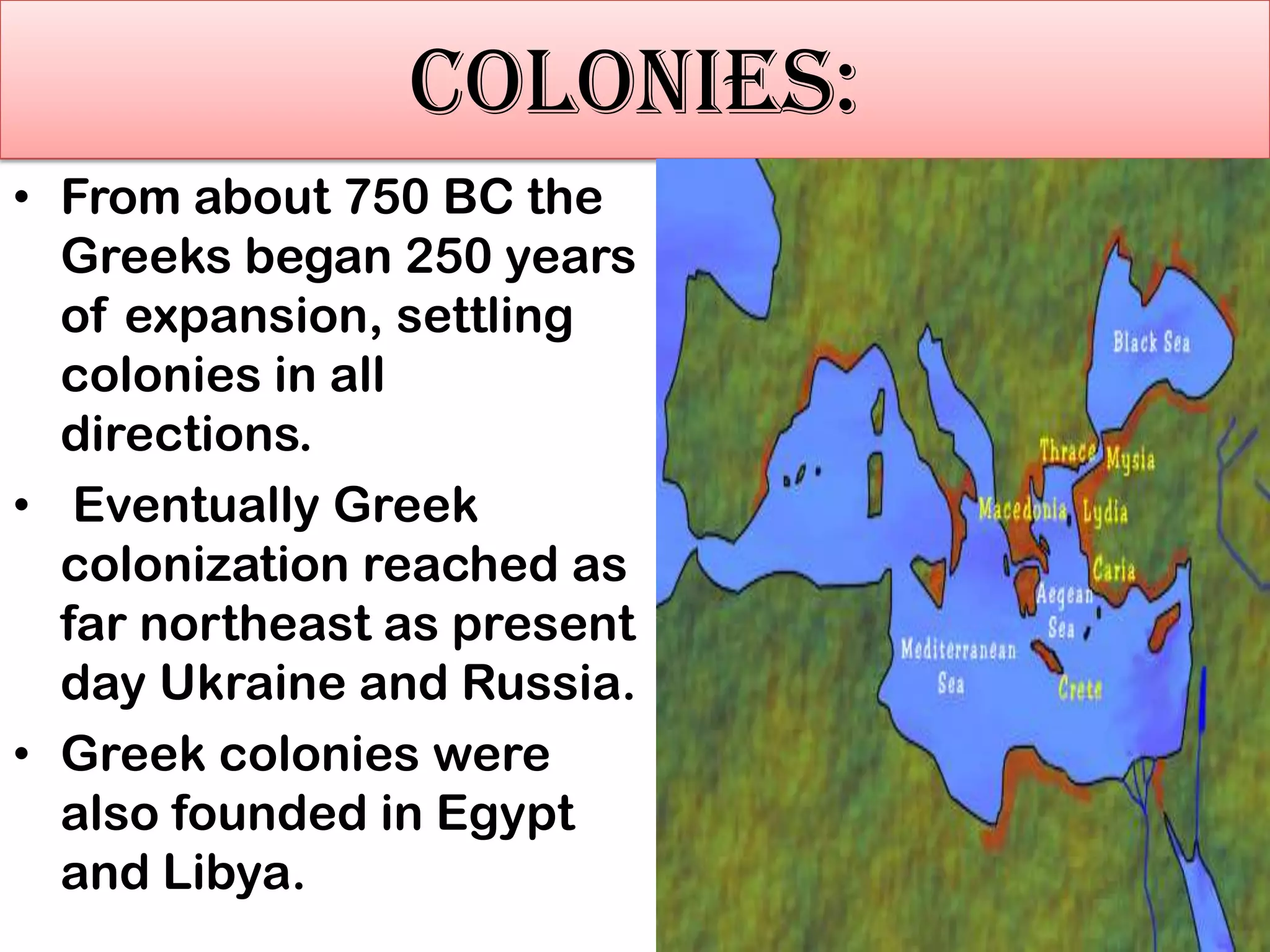 COLONIES:

• From about 750 BC the Greeks began 250 years of expansion, settling colonies in all directions.

• Eventually Greek colonization reached as far northeast as present day Ukraine and Russia.

• Greek colonies were also founded in Egypt and Libya.

Black Sea

Thrace

Mysia

Macedonia

Lydia

Caria

Aegean Sea

Mediterranean Sea

Crete